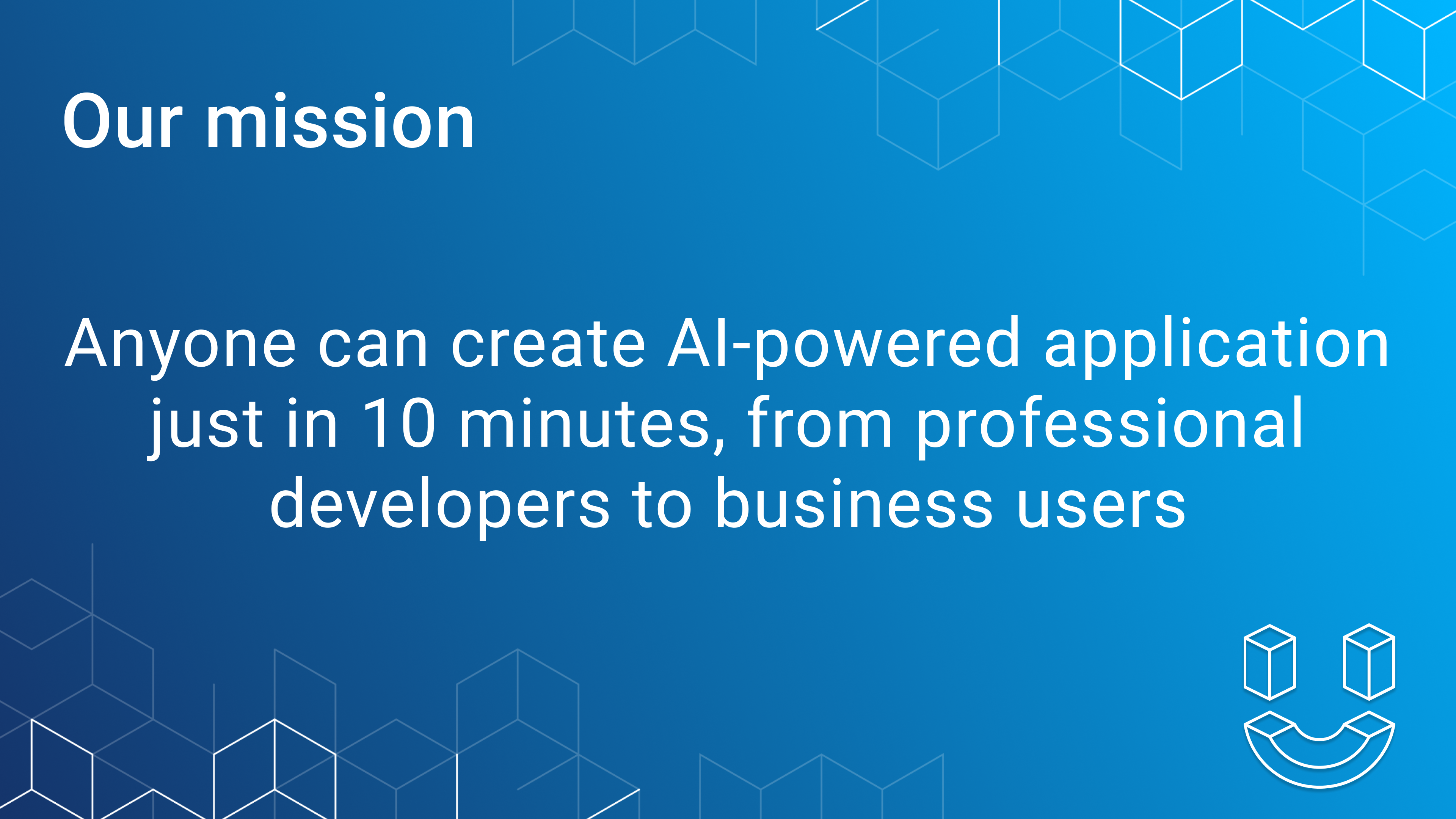 Our mission

Anyone can create AI-powered application just in 10 minutes, from professional developers to business users